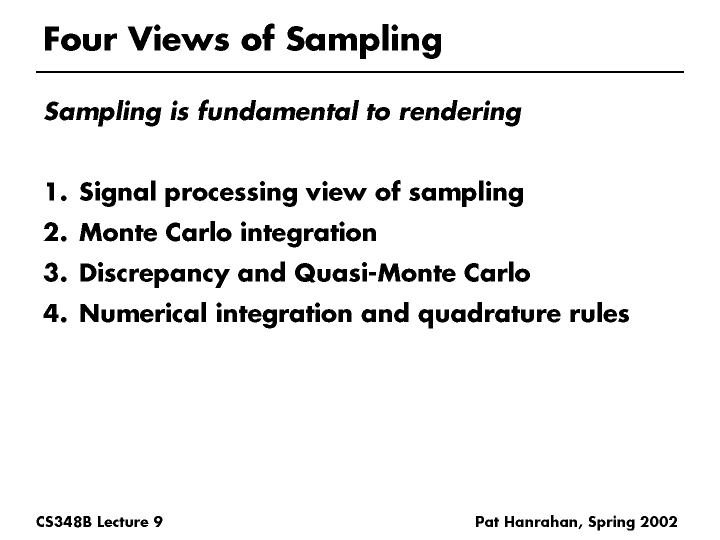 Four Views of Sampling

Sampling is fundamental to rendering

1. Signal processing view of sampling
2. Monte Carlo integration
3. Discrepancy and Quasi-Monte Carlo
4. Numerical integration and quadrature rules

CS348B Lecture 9

Pat Hanrahan, Spring 2002